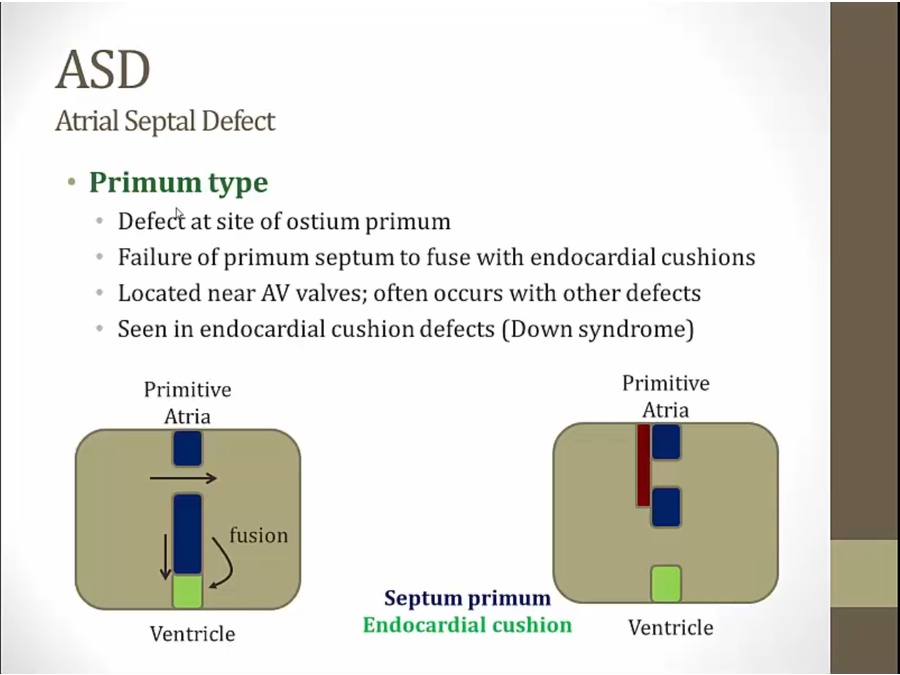 ASD
Atrial Septal Defect

• Primum type
• Defect at site of ostium primum
• Failure of primum septum to fuse with endocardial cushions
• Located near AV valves; often occurs with other defects
• Seen in endocardial cushion defects (Down syndrome)

Primitive Atria

fusion

Ventricle

Septum primum
Endocardial cushion

Primitive Atria

Ventricle